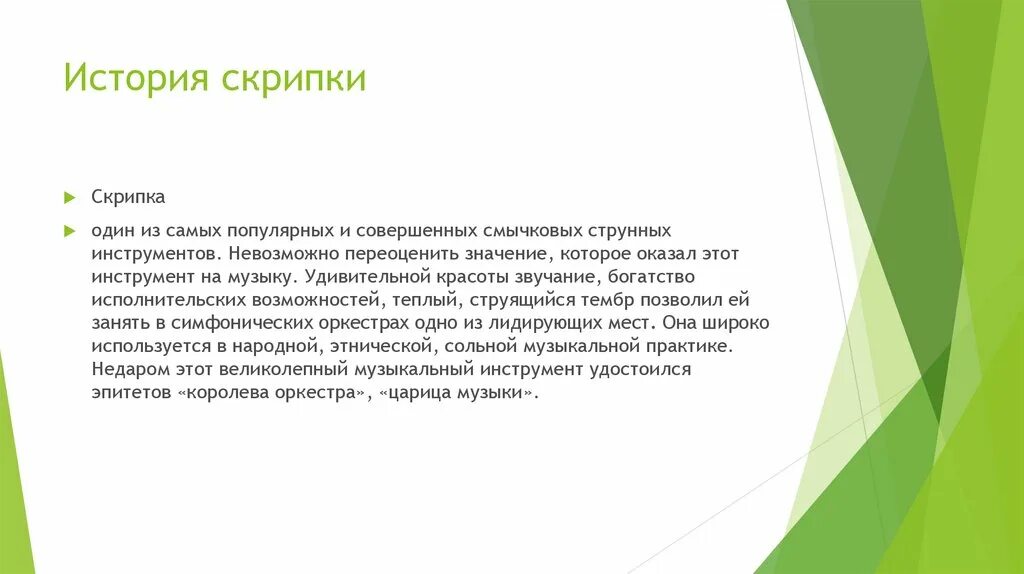 История скрипки

Скрипка

один из самых популярных и совершенных смычковых струнных инструментов. Невозможно переоценить значение, которое оказал этот инструмент на музыку. Удивительной красоты звучание, богатство исполнительских возможностей, теплый, струящийся тембр позволил ей занять в симфонических оркестрах одно из лидирующих мест. Она широко используется в народной, этнической, сольной музыкальной практике. Недаром этот великолепный музыкальный инструмент удостоился эпитетов «королева оркестра», «царица музыки».